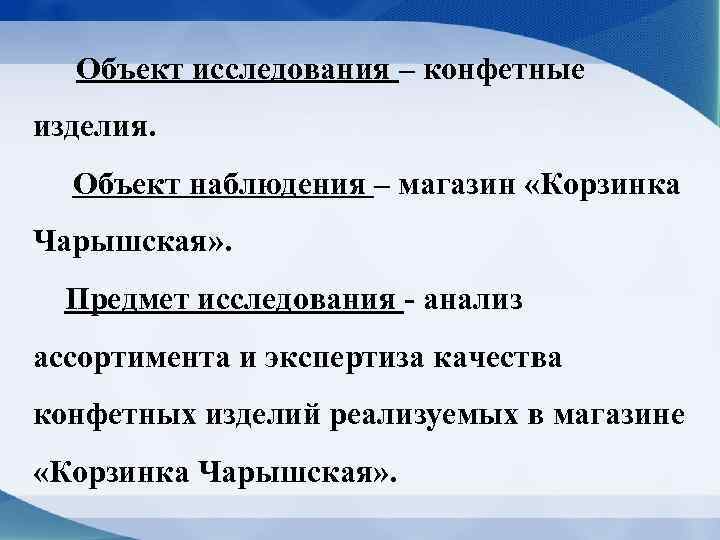 Объект исследования – конфетные изделия.

Объект наблюдения – магазин «Корзинка Чарышская».

Предмет исследования - анализ ассортимента и экспертиза качества конфетных изделий реализуемых в магазине «Корзинка Чарышская».